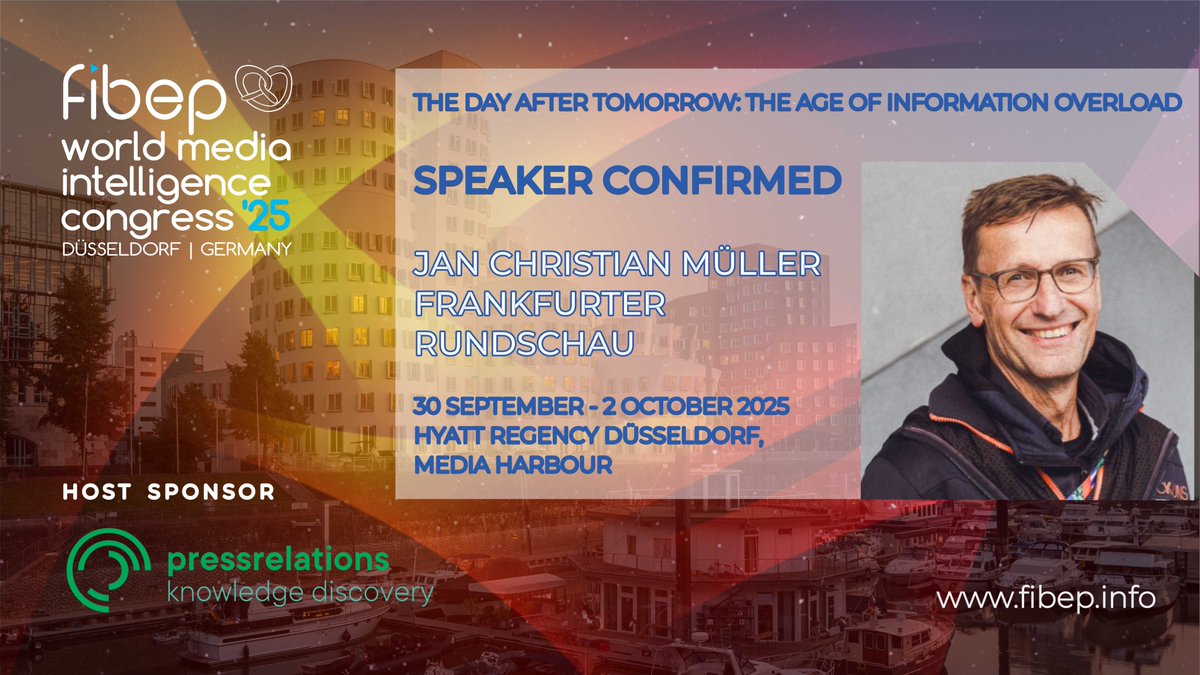 fibep
world media intelligence congress '25
DÜSSELDORF | GERMANY

THE DAY AFTER TOMORROW: THE AGE OF INFORMATION OVERLOAD

SPEAKER CONFIRMED

JAN CHRISTIAN MÜLLER
FRANKFURTER RUNDSCHAU

30 SEPTEMBER - 2 OCTOBER 2025
HYATT REGENCY DÜSSELDORF, MEDIA HARBOUR

HOST SPONSOR

pressrelations
knowledge discovery

www.fibep.info